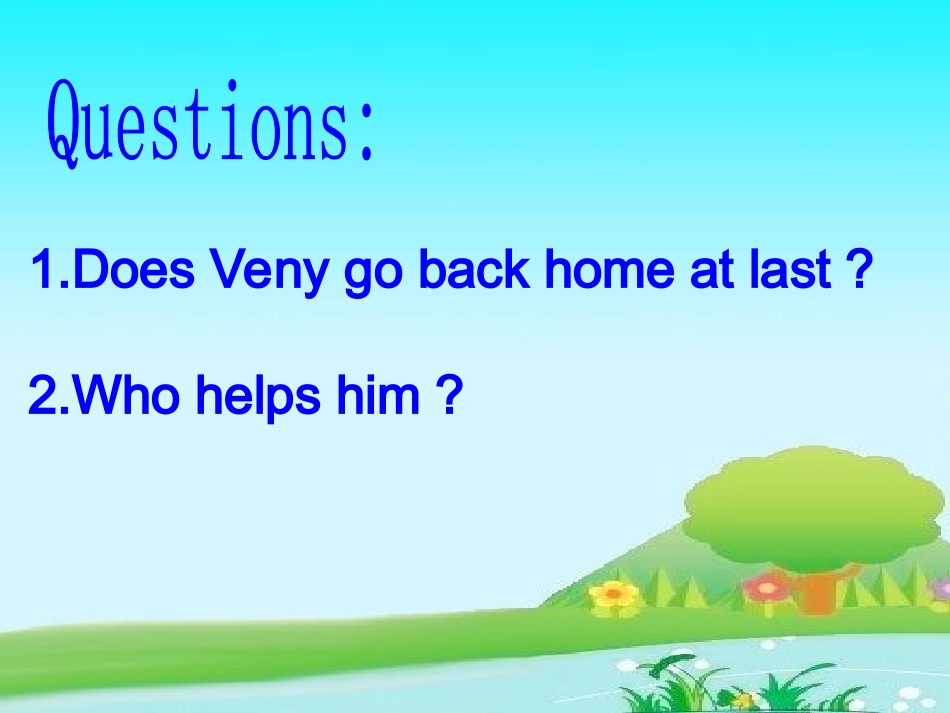 Questions:

1.Does Veny go back home at last ?

2.Who helps him ?